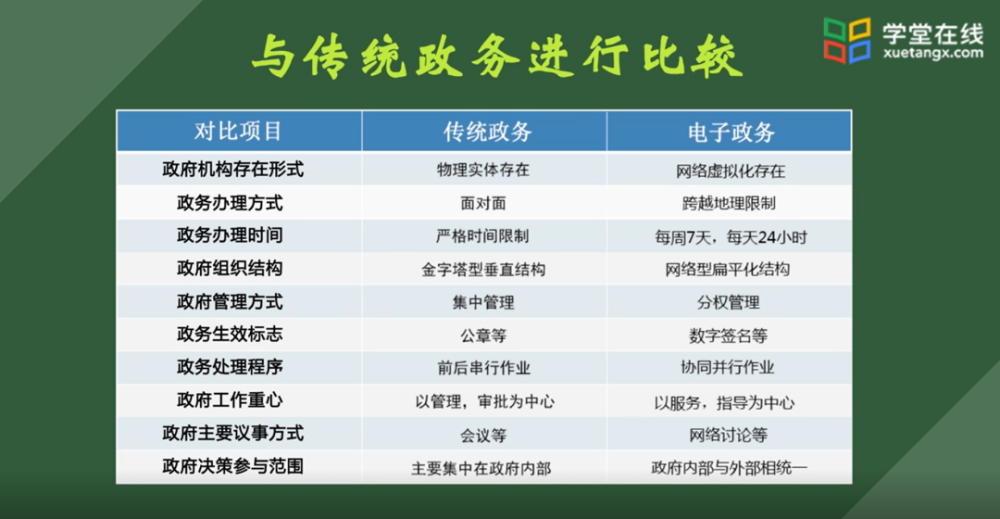 学堂在线
xuetangx.com

与传统政务进行比较

| 对比项目 | 传统政务 | 电子政务 |
|---|---|---|
| 政府机构存在形式 | 物理实体存在 | 网络虚拟化存在 |
| 政务办理方式 | 面对面 | 跨越地理限制 |
| 政务办理时间 | 严格时间限制 | 每周7天，每天24小时 |
| 政府组织结构 | 金字塔型垂直结构 | 网络型扁平化结构 |
| 政府管理方式 | 集中管理 | 分权管理 |
| 政务生效标志 | 公章等 | 数字签名等 |
| 政务处理程序 | 前后串行作业 | 协同并行作业 |
| 政府工作重心 | 以管理，审批为中心 | 以服务，指导为中心 |
| 政府主要议事方式 | 会议等 | 网络讨论等 |
| 政府决策参与范围 | 主要集中在政府内部 | 政府内部与外部相统一 |